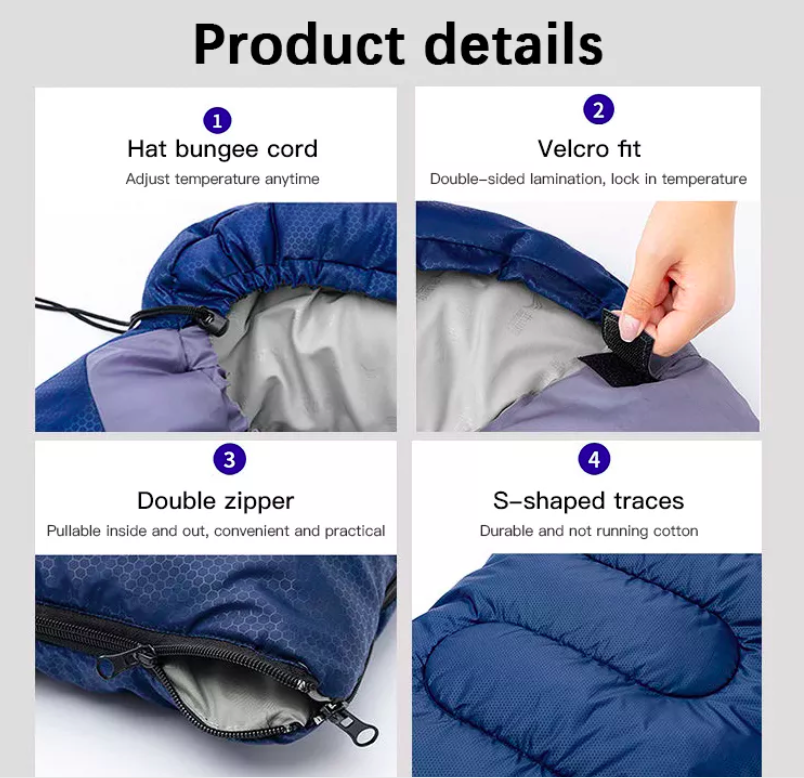 Product details

1
Hat bungee cord
Adjust temperature anytime

2
Velcro fit
Double-sided lamination, lock in temperature

3
Double zipper
Pullable inside and out, convenient and practical

4
S-shaped traces
Durable and not running cotton